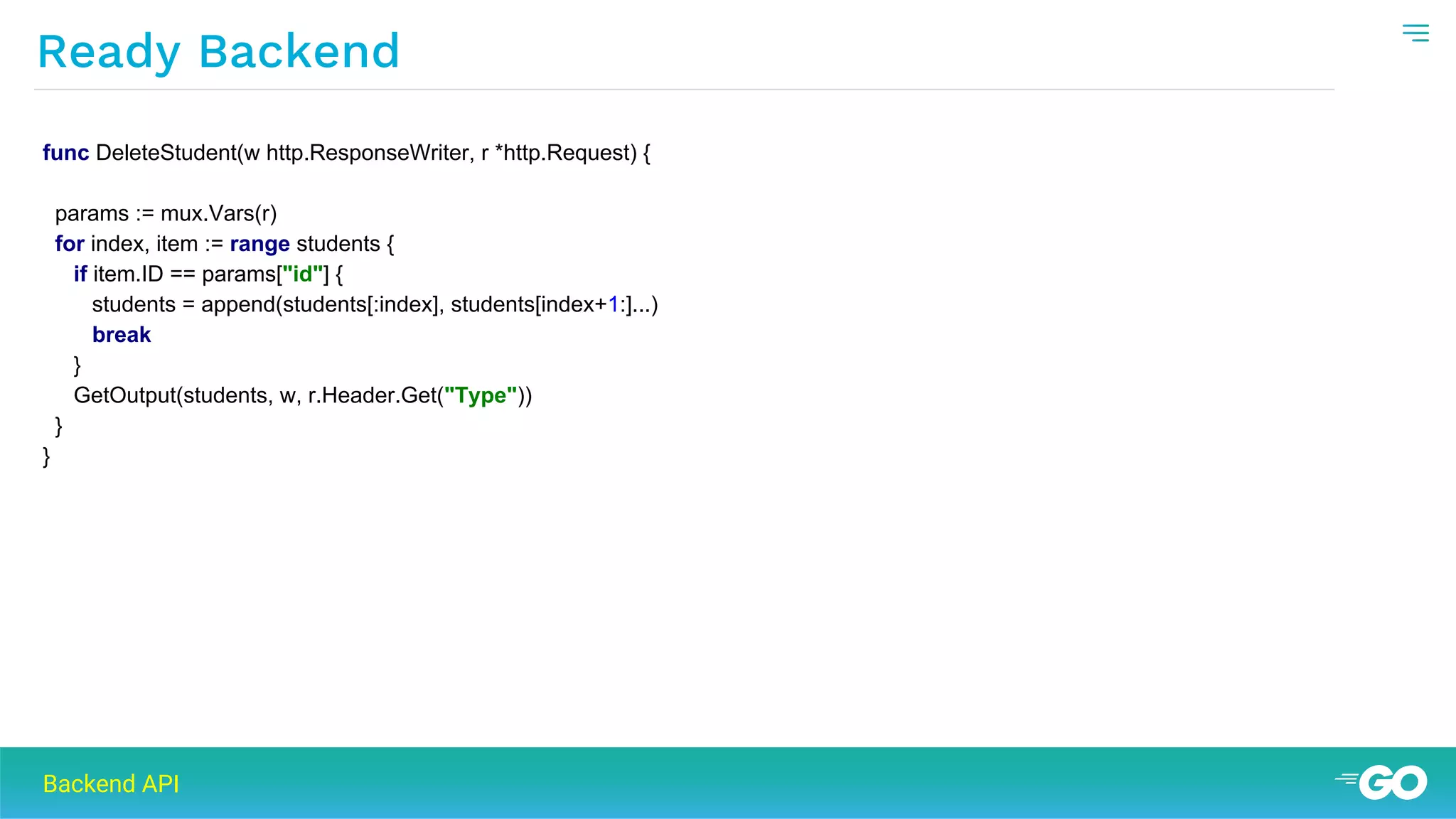 Ready Backend

func DeleteStudent(w http.ResponseWriter, r *http.Request) {

 params := mux.Vars(r)
 for index, item := range students {
   if item.ID == params["id"] {
     students = append(students[:index], students[index+1:]...)
     break
   }
   GetOutput(students, w, r.Header.Get("Type"))
 }
}

Backend API

GO